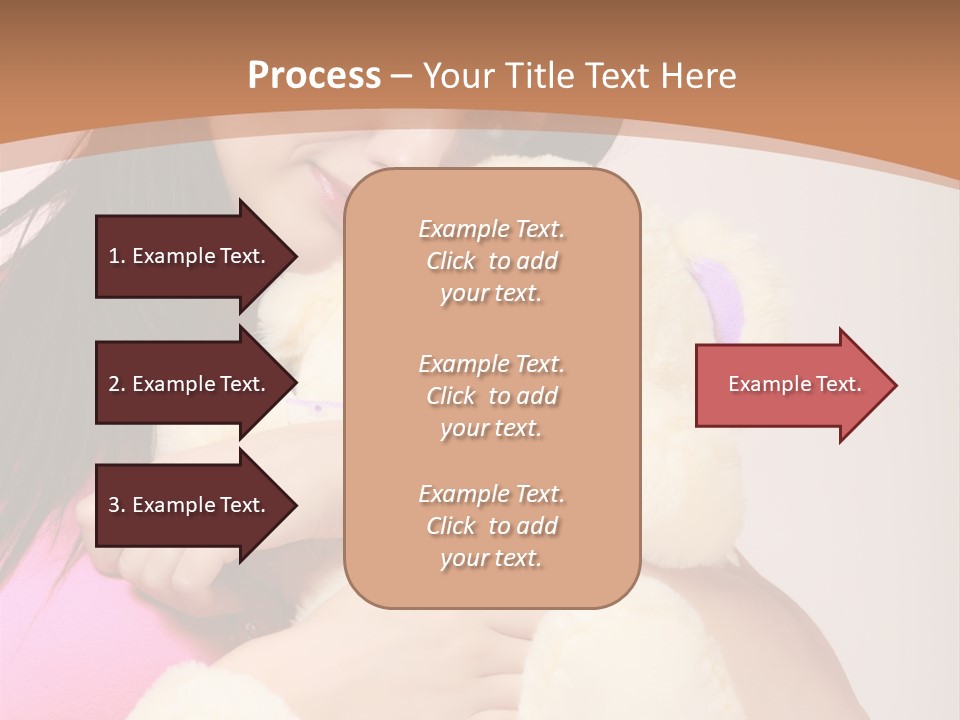 Process – Your Title Text Here

1. Example Text.

2. Example Text.

3. Example Text.

Example Text. Click to add your text.

Example Text. Click to add your text.

Example Text. Click to add your text.

Example Text.